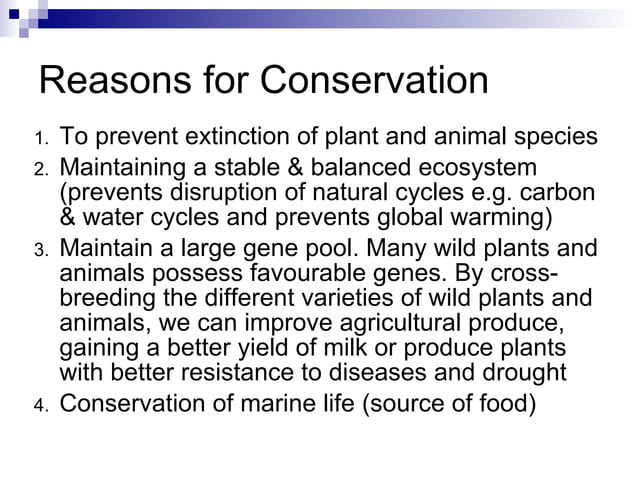 Reasons for Conservation

1. To prevent extinction of plant and animal species
2. Maintaining a stable & balanced ecosystem (prevents disruption of natural cycles e.g. carbon & water cycles and prevents global warming)
3. Maintain a large gene pool. Many wild plants and animals possess favourable genes. By cross-breeding the different varieties of wild plants and animals, we can improve agricultural produce, gaining a better yield of milk or produce plants with better resistance to diseases and drought
4. Conservation of marine life (source of food)